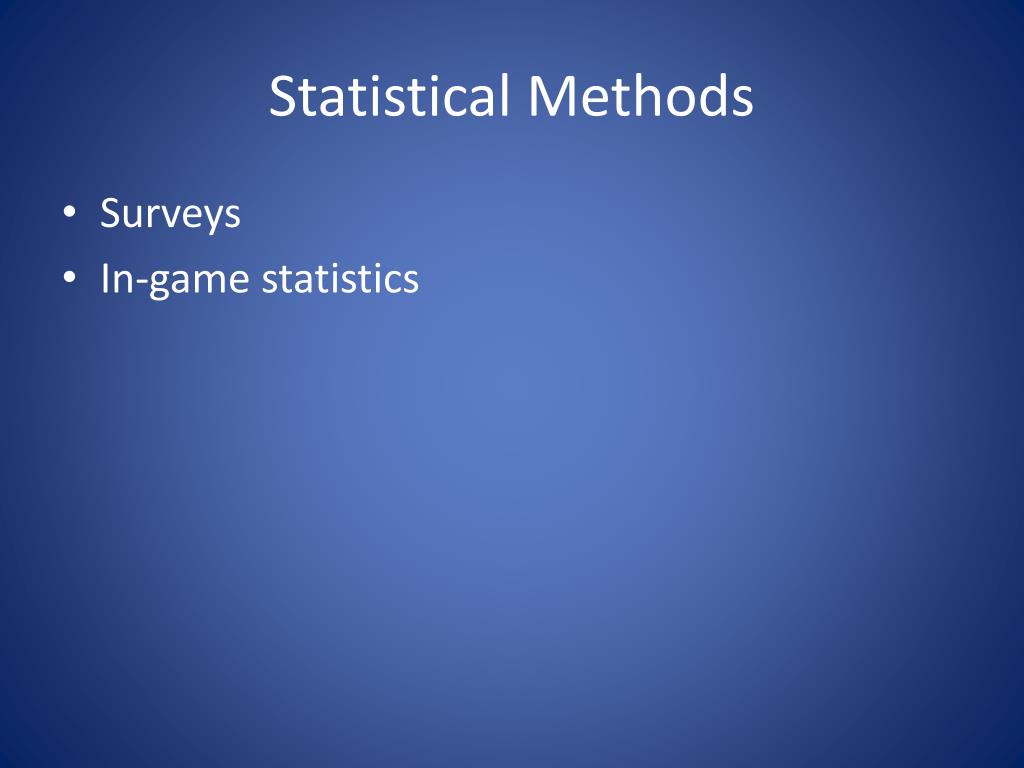 Statistical Methods

• Surveys
• In-game statistics